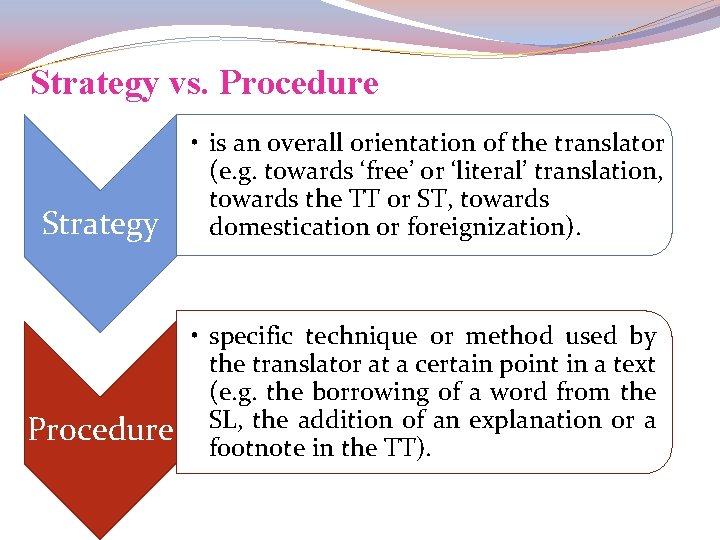 Strategy vs. Procedure

Strategy

• is an overall orientation of the translator (e.g. towards ‘free’ or ‘literal’ translation, towards the TT or ST, towards domestication or foreignization).

Procedure

• specific technique or method used by the translator at a certain point in a text (e.g. the borrowing of a word from the SL, the addition of an explanation or a footnote in the TT).